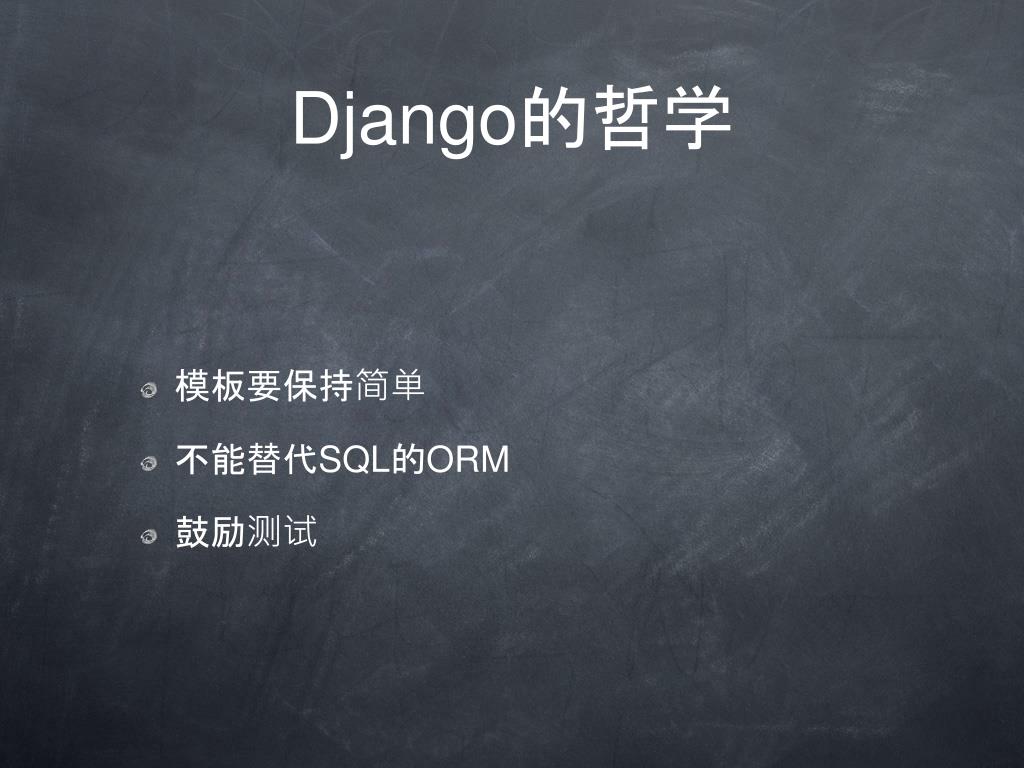 Django的哲学

模板要保持简单

不能替代SQL的ORM

鼓励测试